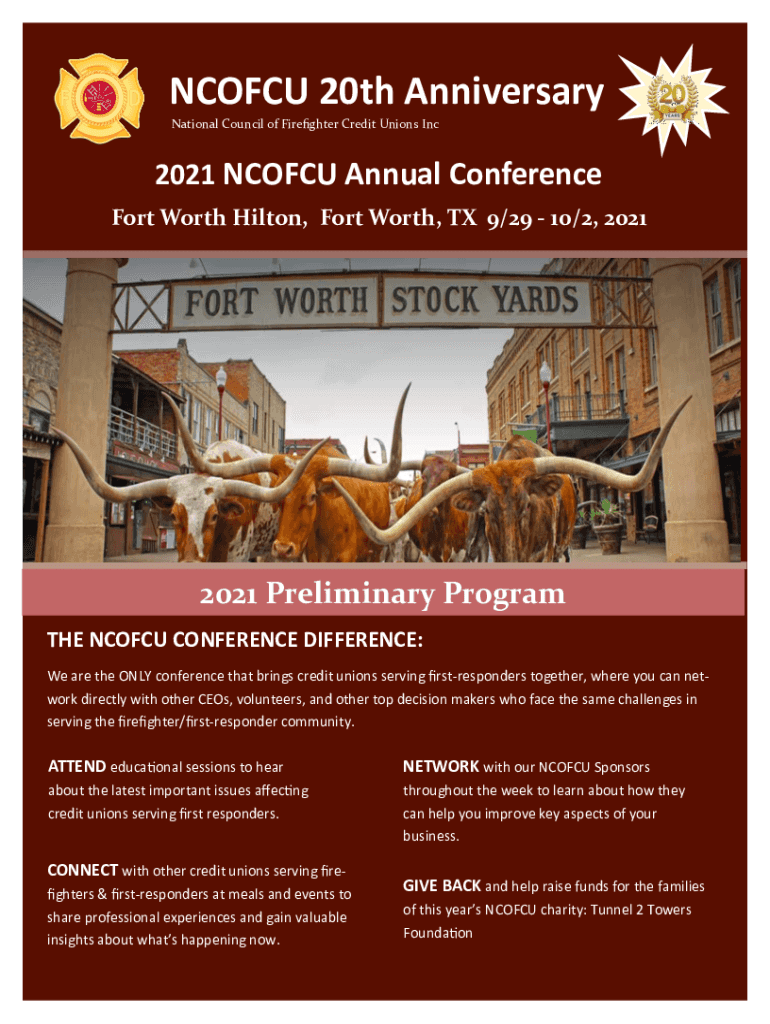 NCOFCU 20th Anniversary

National Council of Firefighter Credit Unions Inc

20 YEARS

2021 NCOFCU Annual Conference

Fort Worth Hilton, Fort Worth, TX 9/29 - 10/2, 2021

FORT WORTH STOCK YARDS

2021 Preliminary Program

THE NCOFCU CONFERENCE DIFFERENCE:

We are the ONLY conference that brings credit unions serving first-responders together, where you can network directly with other CEOs, volunteers, and other top decision makers who face the same challenges in serving the firefighter/first-responder community.

ATTEND educational sessions to hear about the latest important issues affecting credit unions serving first responders.

CONNECT with other credit unions serving firefighters & first-responders at meals and events to share professional experiences and gain valuable insights about what's happening now.

NETWORK with our NCOFCU Sponsors throughout the week to learn about how they can help you improve key aspects of your business.

GIVE BACK and help raise funds for the families of this year's NCOFCU charity: Tunnel 2 Towers Foundation